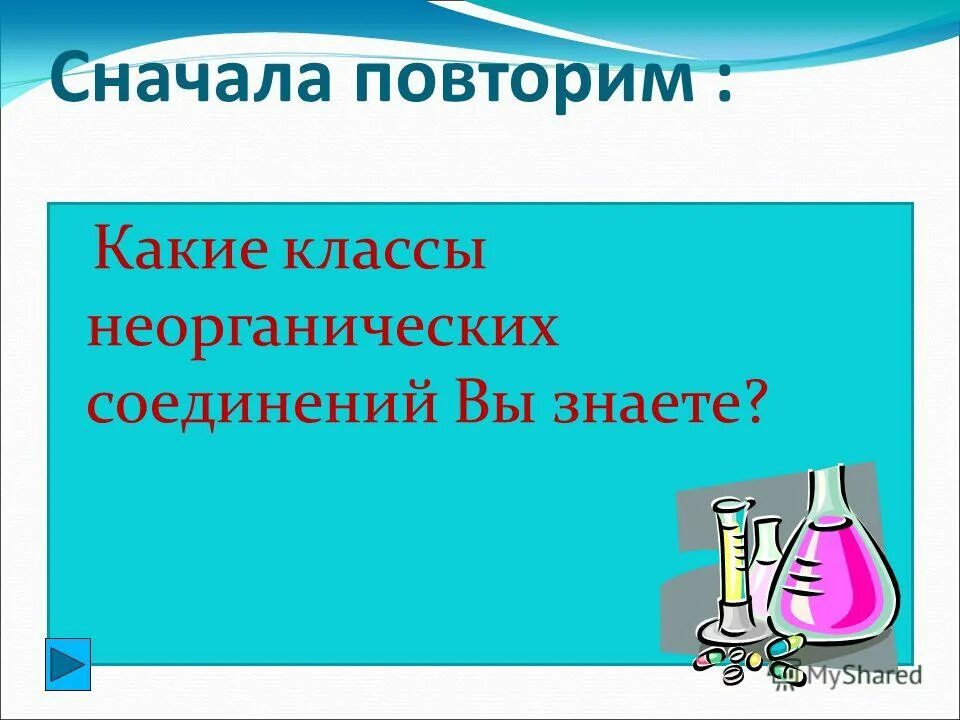 Сначала повторим :

Какие классы неорганических соединений Вы знаете?

MyShared